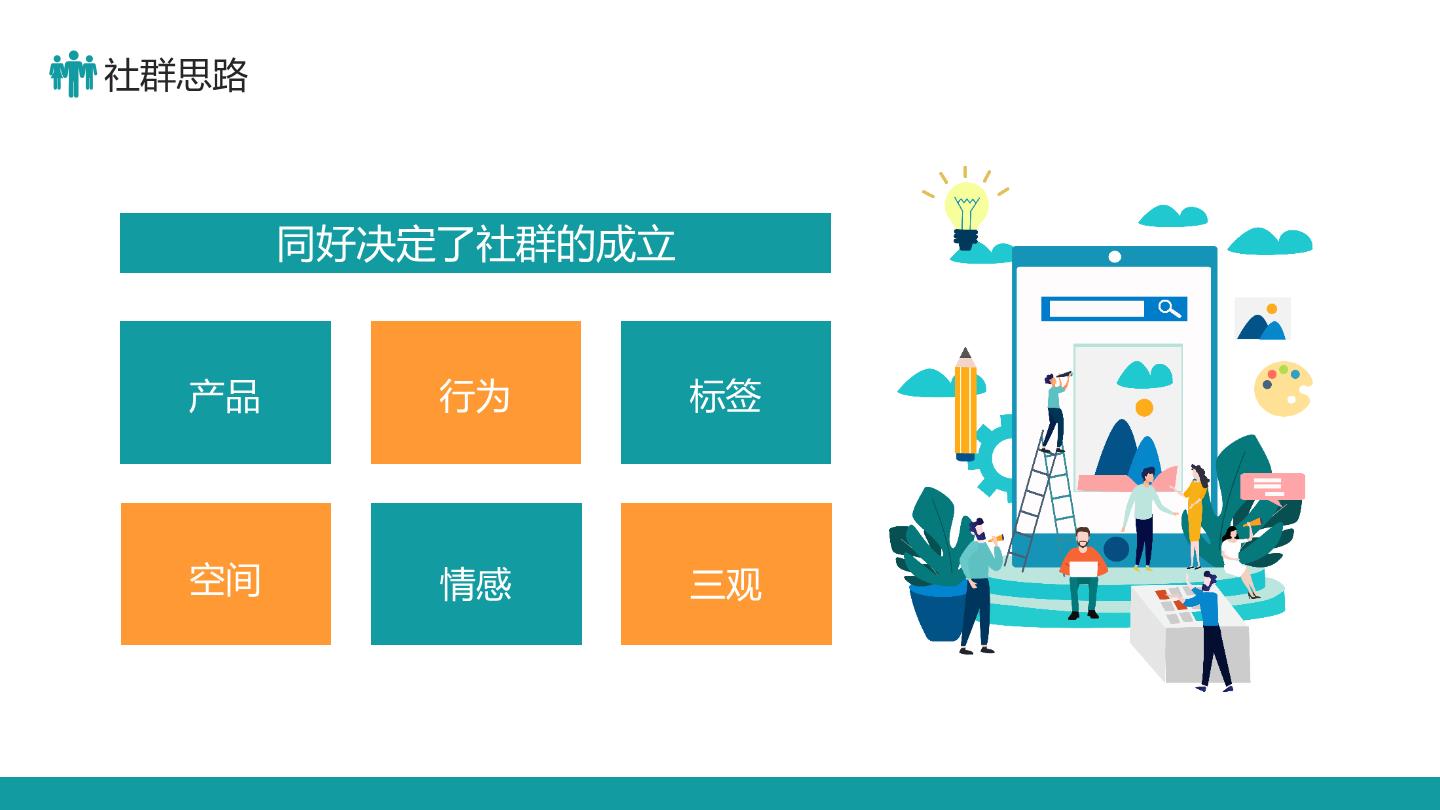 社群思路

同好决定了社群的成立

产品

行为

标签

空间

情感

三观